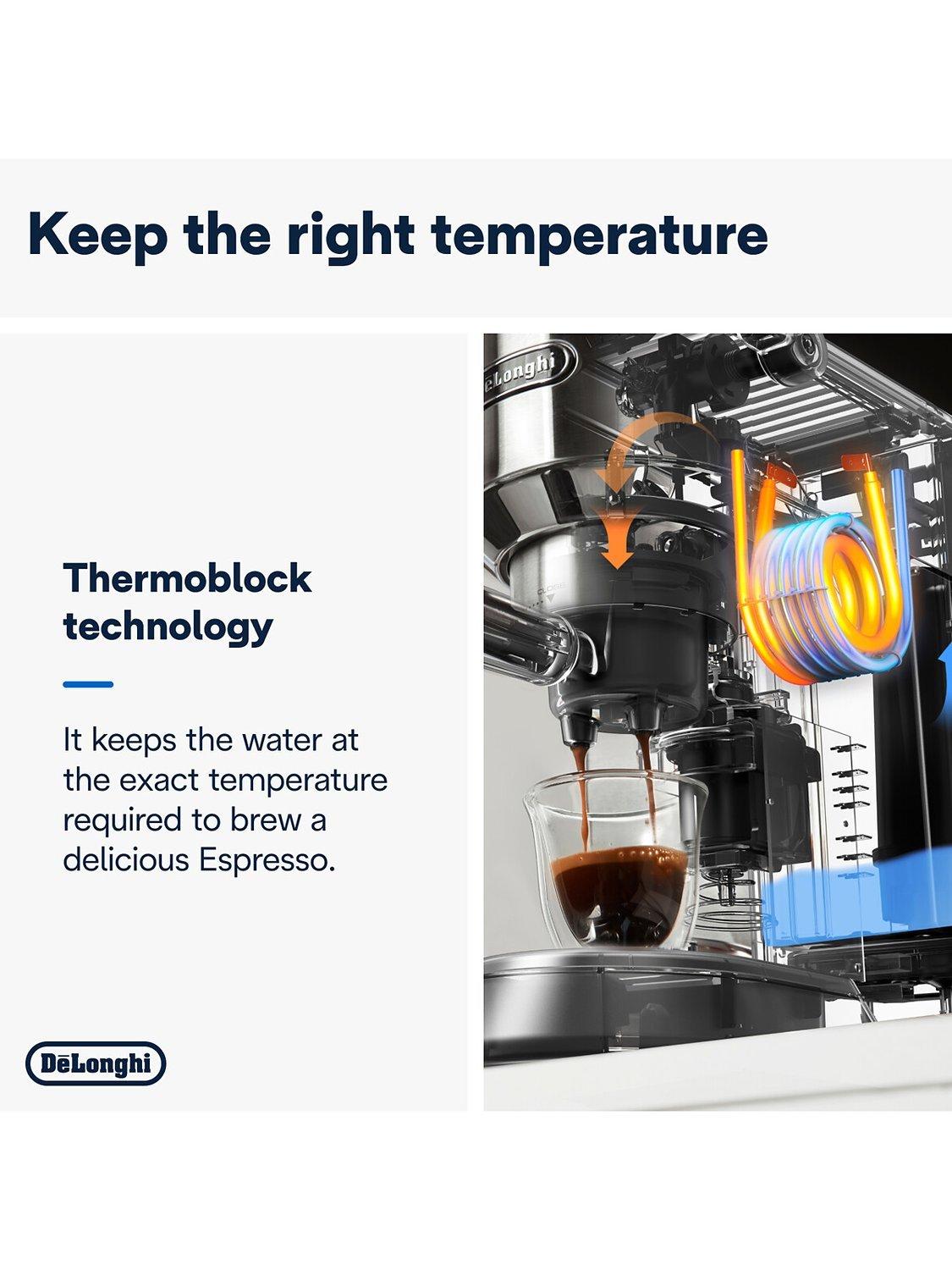 Keep the right temperature

Thermoblock technology

It keeps the water at the exact temperature required to brew a delicious Espresso.

DeLonghi

DeLonghi

CLOSE